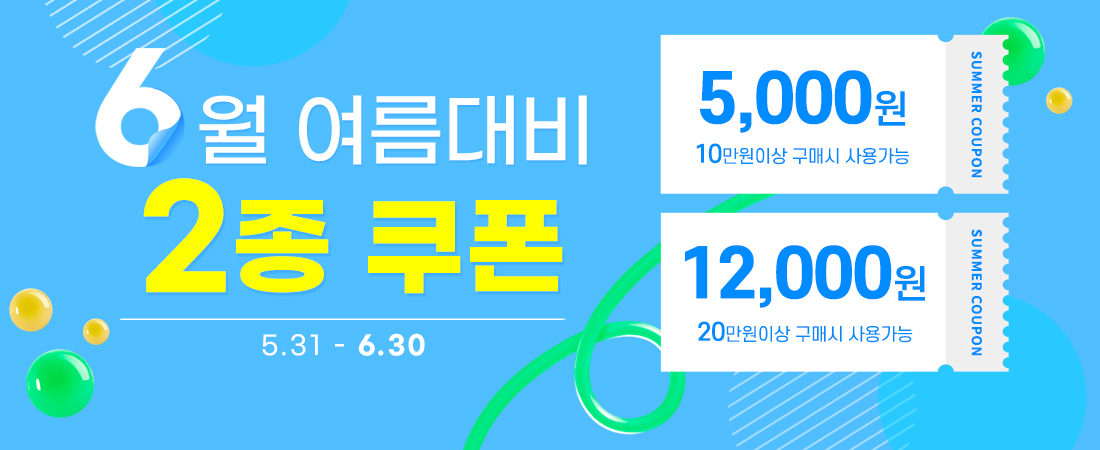 6월 여름대비
2종 쿠폰
5.31 - 6.30

5,000원
10만원이상 구매시 사용가능
SUMMER COUPON

12,000원
20만원이상 구매시 사용가능
SUMMER COUPON